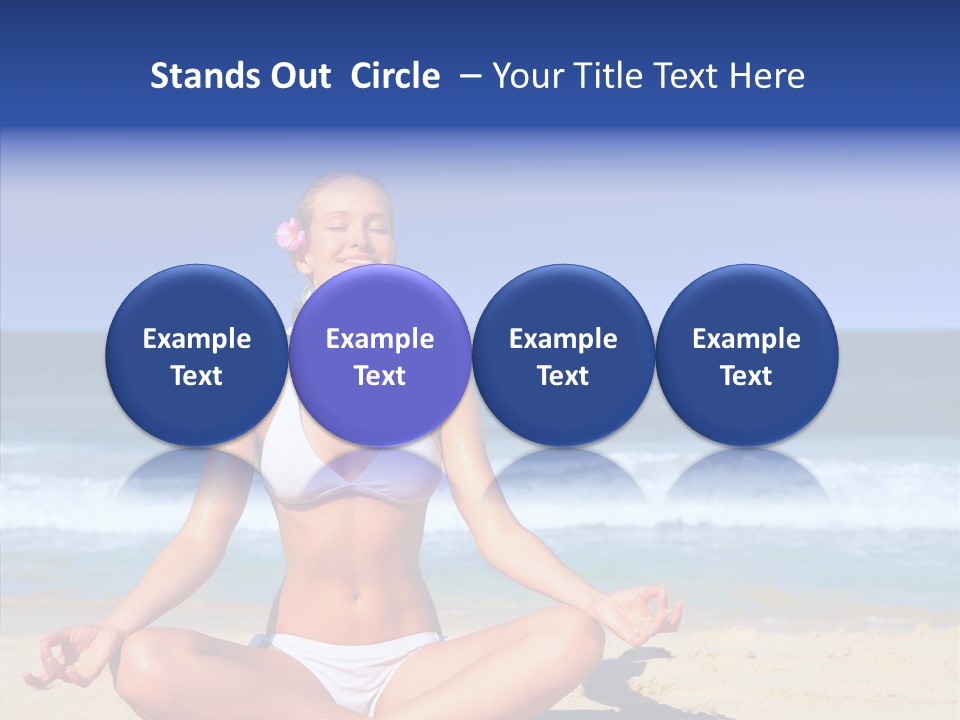 Stands Out Circle – Your Title Text Here

Example Text

Example Text

Example Text

Example Text